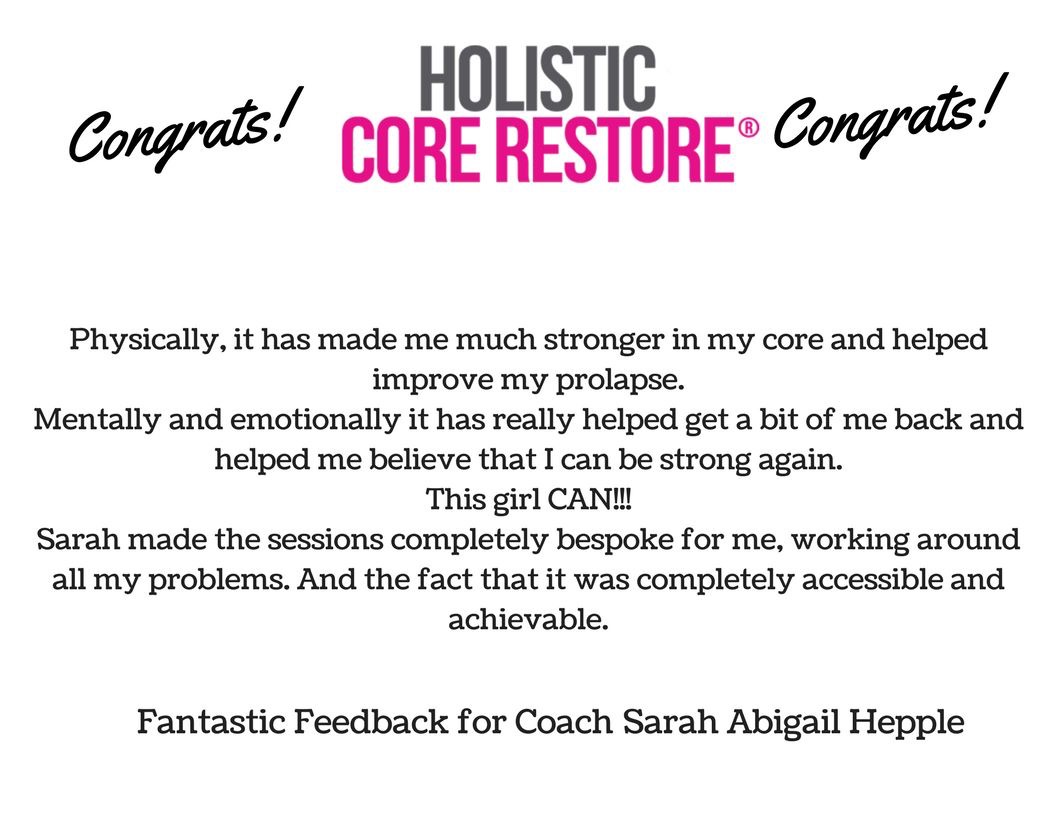 Congrats! HOLISTIC CORE RESTORE® Congrats!

Physically, it has made me much stronger in my core and helped improve my prolapse.
Mentally and emotionally it has really helped get a bit of me back and helped me believe that I can be strong again.
This girl CAN!!!
Sarah made the sessions completely bespoke for me, working around all my problems. And the fact that it was completely accessible and achievable.

Fantastic Feedback for Coach Sarah Abigail Hepple